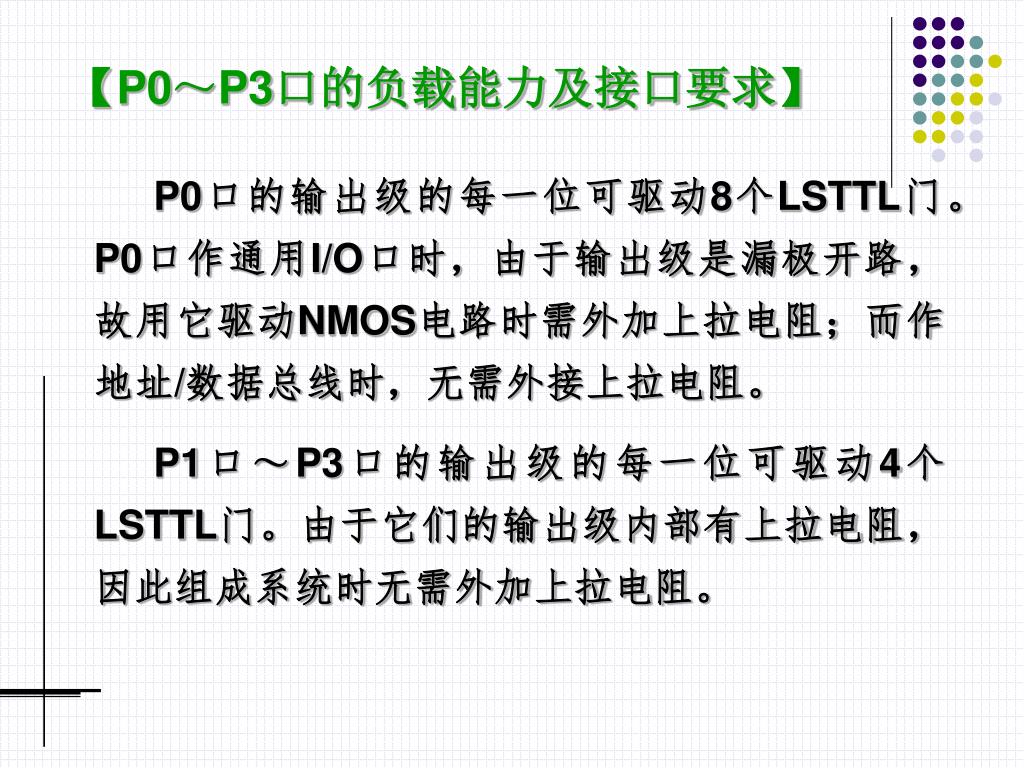 【P0～P3口的负载能力及接口要求】

P0口的输出级的每一位可驱动8个LSTTL门。P0口作通用I/O口时，由于输出级是漏极开路，故用它驱动NMOS电路时需外加上拉电阻；而作地址/数据总线时，无需外接上拉电阻。

P1口～P3口的输出级的每一位可驱动4个LSTTL门。由于它们的输出级内部有上拉电阻，因此组成系统时无需外加上拉电阻。